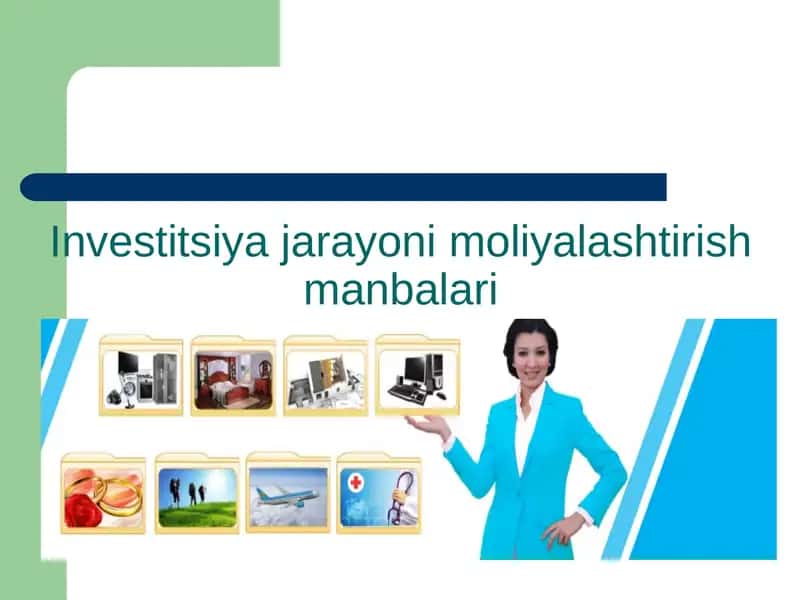 Investitsiya jarayoni moliyalashtirish manbalari